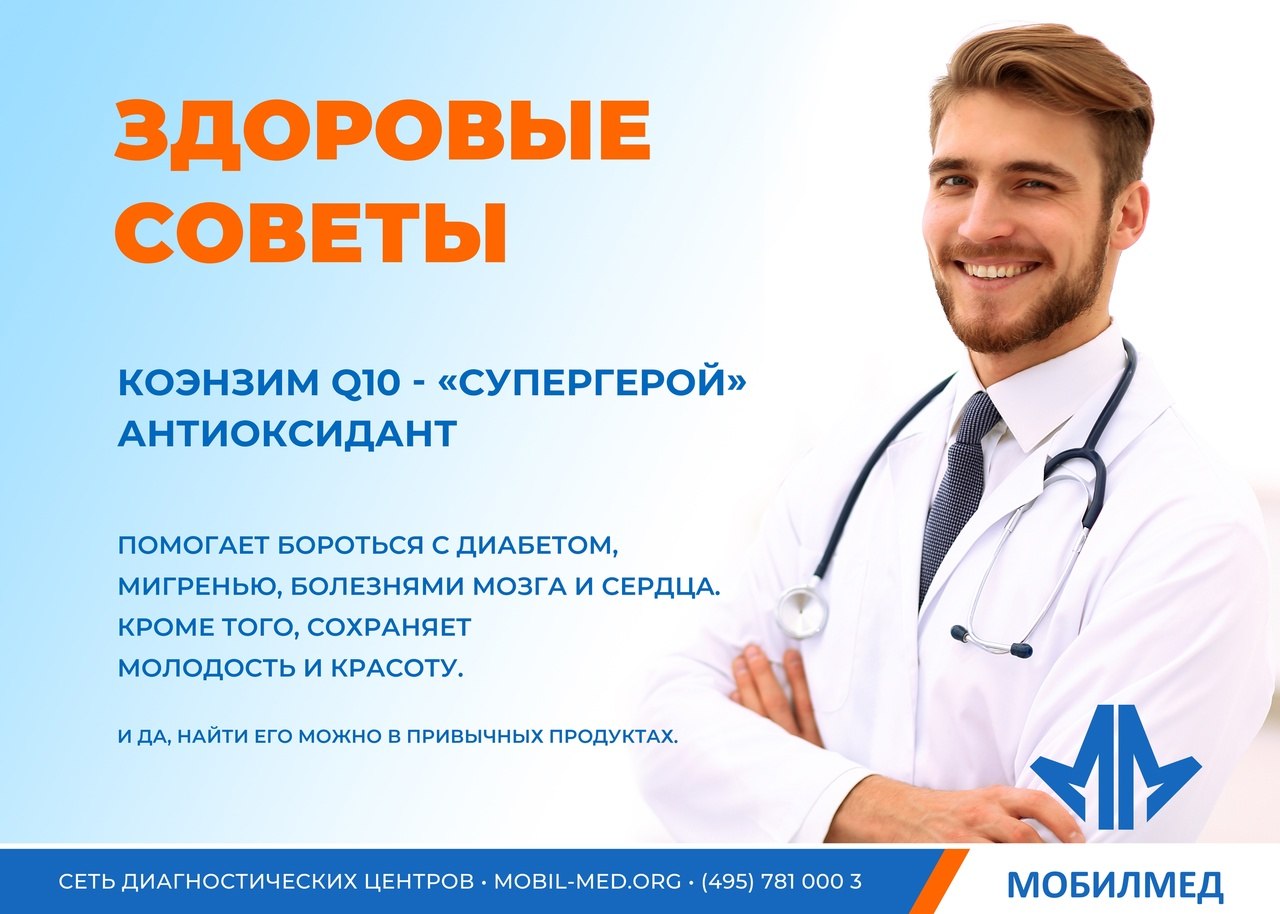 ЗДОРОВЫЕ СОВЕТЫ

КОЭНЗИМ Q10 - «СУПЕРГЕРОЙ» АНТИОКСИДАНТ

ПОМОГАЕТ БОРОТЬСЯ С ДИАБЕТОМ, МИГРЕНЬЮ, БОЛЕЗНЯМИ МОЗГА И СЕРДЦА. КРОМЕ ТОГО, СОХРАНЯЕТ МОЛОДОСТЬ И КРАСОТУ.

И ДА, НАЙТИ ЕГО МОЖНО В ПРИВЫЧНЫХ ПРОДУКТАХ.

СЕТЬ ДИАГНОСТИЧЕСКИХ ЦЕНТРОВ • MOBIL-MED.ORG • (495) 781 000 3

МОБИЛМЕД